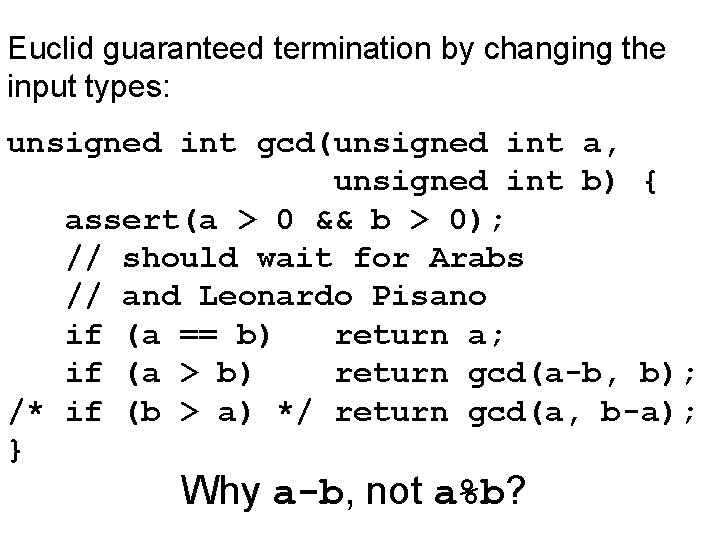 Euclid guaranteed termination by changing the input types:

unsigned int gcd(unsigned int a,
                 unsigned int b) {
   assert(a > 0 && b > 0);
   // should wait for Arabs
   // and Leonardo Pisano
   if (a == b)   return a;
   if (a > b)    return gcd(a-b, b);
/* if (b > a) */ return gcd(a, b-a);
}

Why a-b, not a%b?